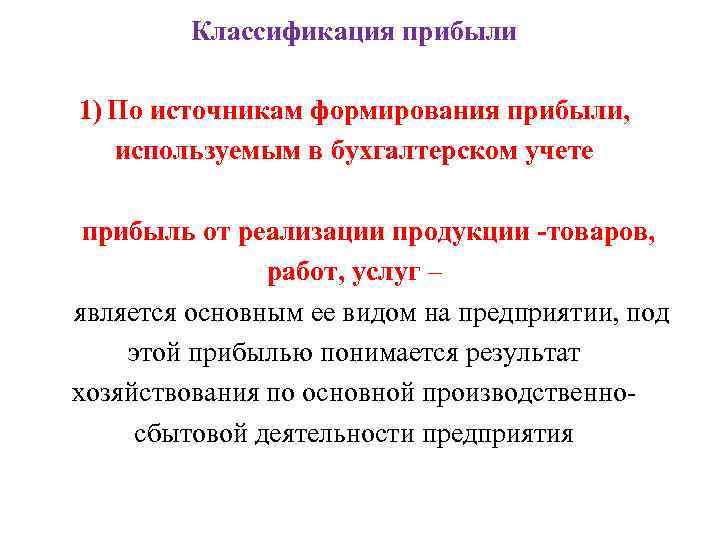 Классификация прибыли

1) По источникам формирования прибыли, используемым в бухгалтерском учете

прибыль от реализации продукции -товаров, работ, услуг –
является основным ее видом на предприятии, под этой прибылью понимается результат хозяйствования по основной производственно-сбытовой деятельности предприятия